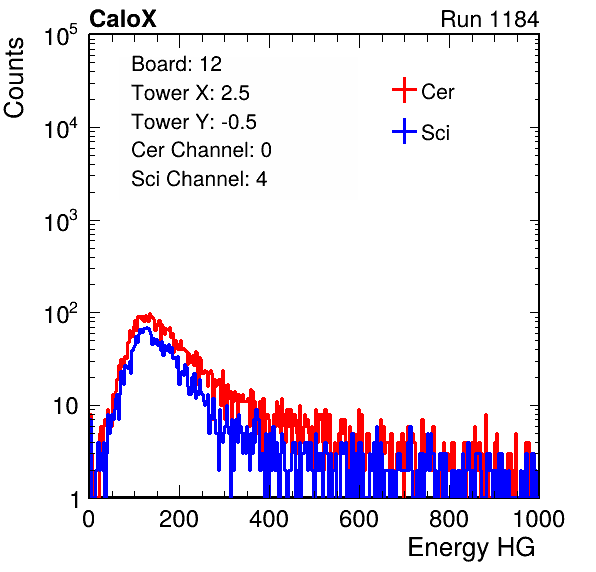 CaloX

Run 1184

Counts

$10^5$

$10^4$

$10^3$

$10^2$

10

1

Board: 12
Tower X: 2.5
Tower Y: -0.5
Cer Channel: 0
Sci Channel: 4

Cer

Sci

0

200

400

600

800

1000

Energy HG